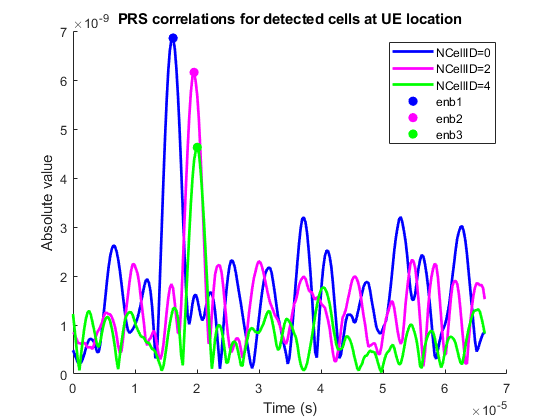 PRS correlations for detected cells at UE location

$\times 10^{-9}$

7
6
5
4
3
2
1
0

Absolute value

NCellID=0
NCellID=2
NCellID=4
enb1
enb2
enb3

0 1 2 3 4 5 6 7

Time (s)

$\times 10^{-5}$